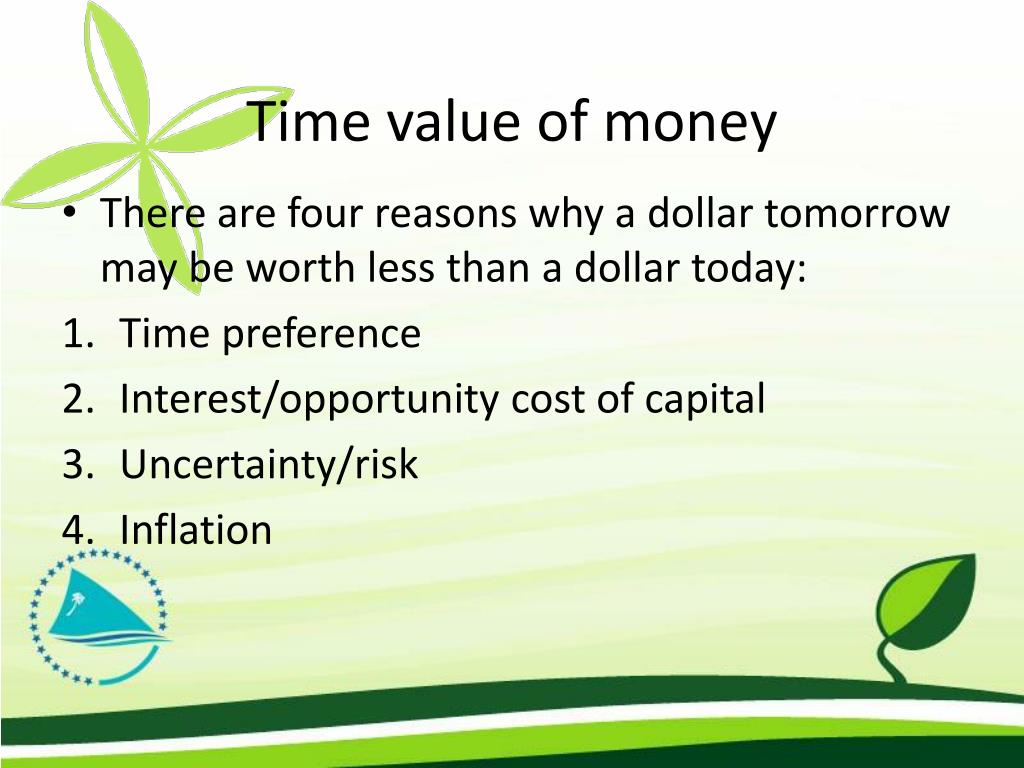 Time value of money

• There are four reasons why a dollar tomorrow may be worth less than a dollar today:

1. Time preference
2. Interest/opportunity cost of capital
3. Uncertainty/risk
4. Inflation